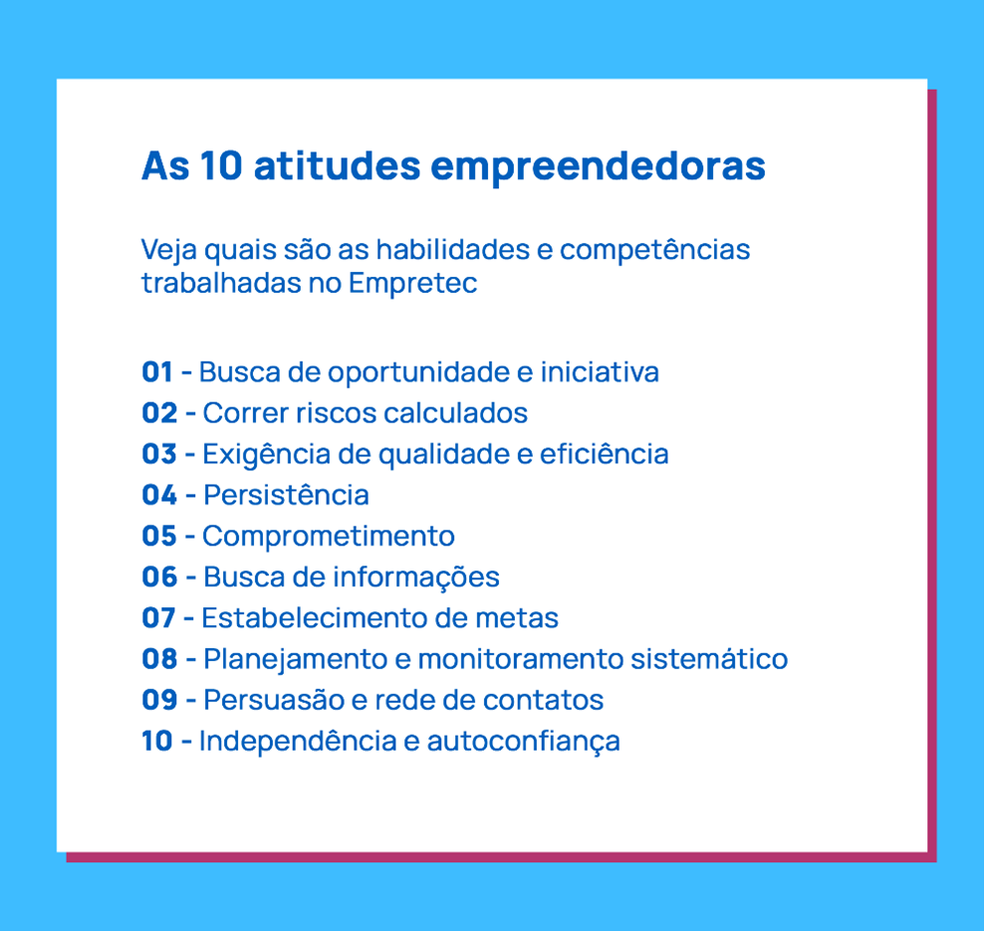 As 10 atitudes empreendedoras

Veja quais são as habilidades e competências trabalhadas no Empretec

01 - Busca de oportunidade e iniciativa
02 - Correr riscos calculados
03 - Exigência de qualidade e eficiência
04 - Persistência
05 - Comprometimento
06 - Busca de informações
07 - Estabelecimento de metas
08 - Planejamento e monitoramento sistemático
09 - Persuasão e rede de contatos
10 - Independência e autoconfiança